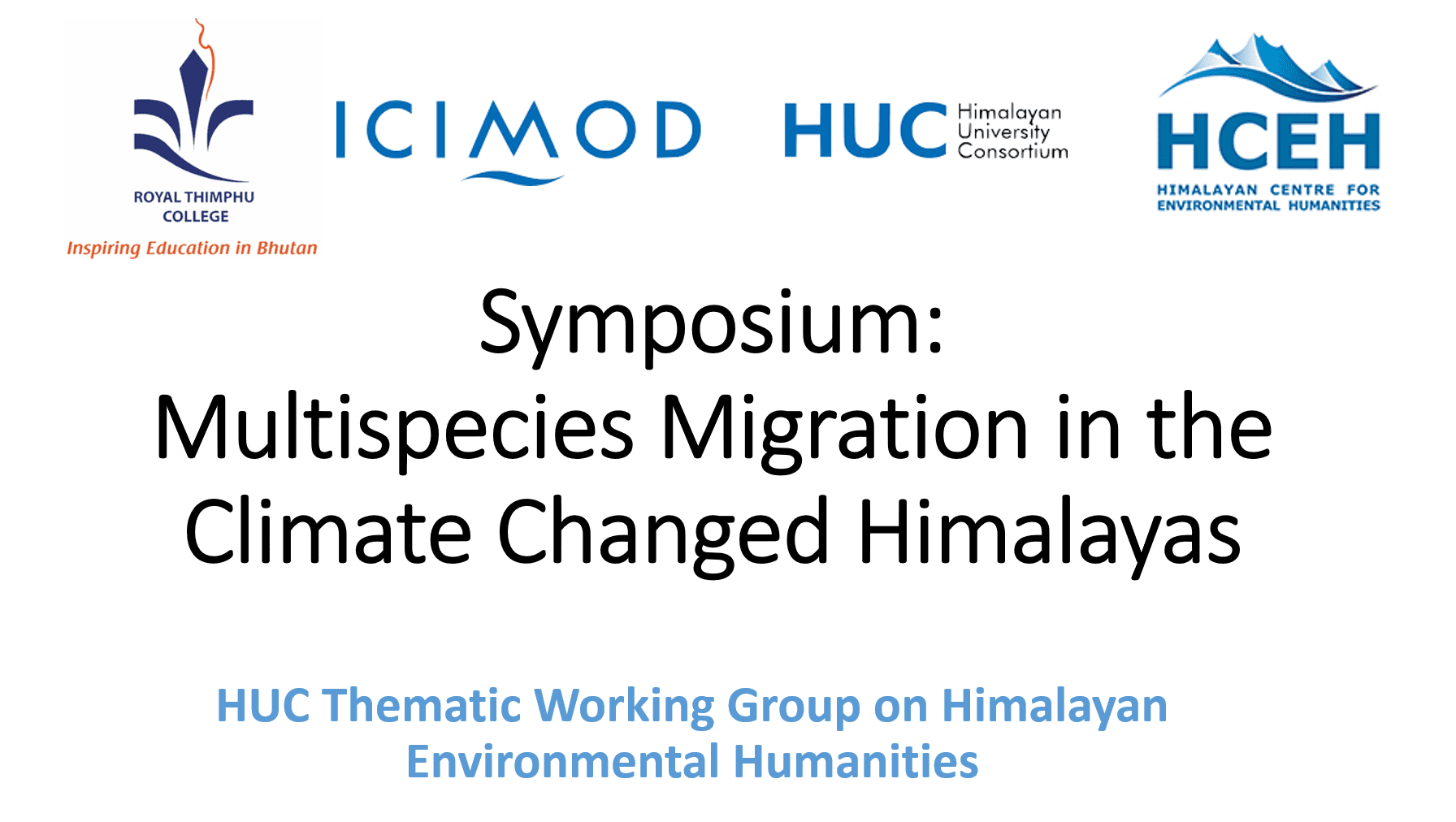 ROYAL THIMPHU COLLEGE
Inspiring Education in Bhutan

ICIMOD

HUC Himalayan University Consortium

HCEH
HIMALAYAN CENTRE FOR ENVIRONMENTAL HUMANITIES

Symposium:
Multispecies Migration in the Climate Changed Himalayas

HUC Thematic Working Group on Himalayan Environmental Humanities